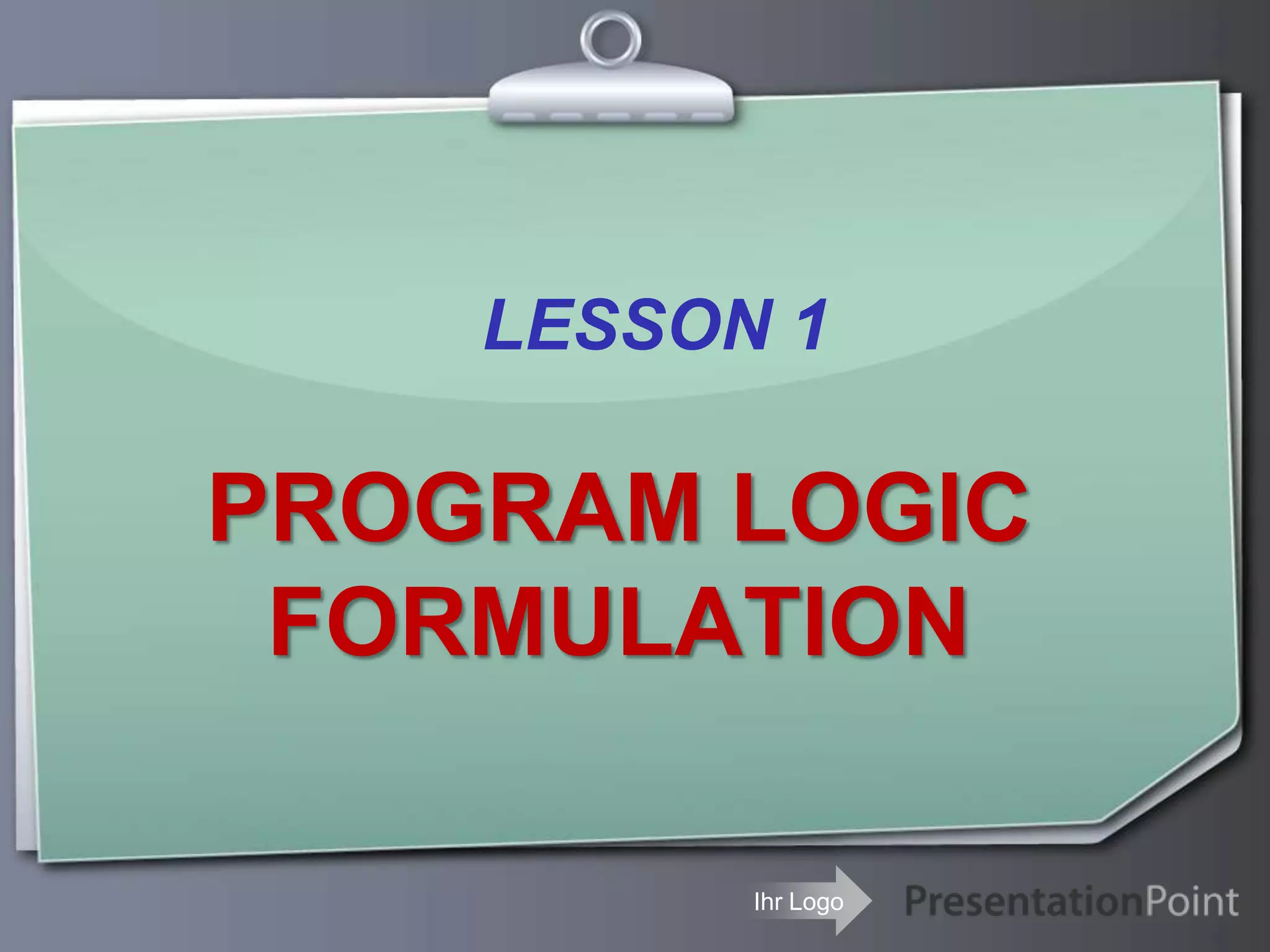 LESSON 1

PROGRAM LOGIC FORMULATION

Ihr Logo

PresentationPoint